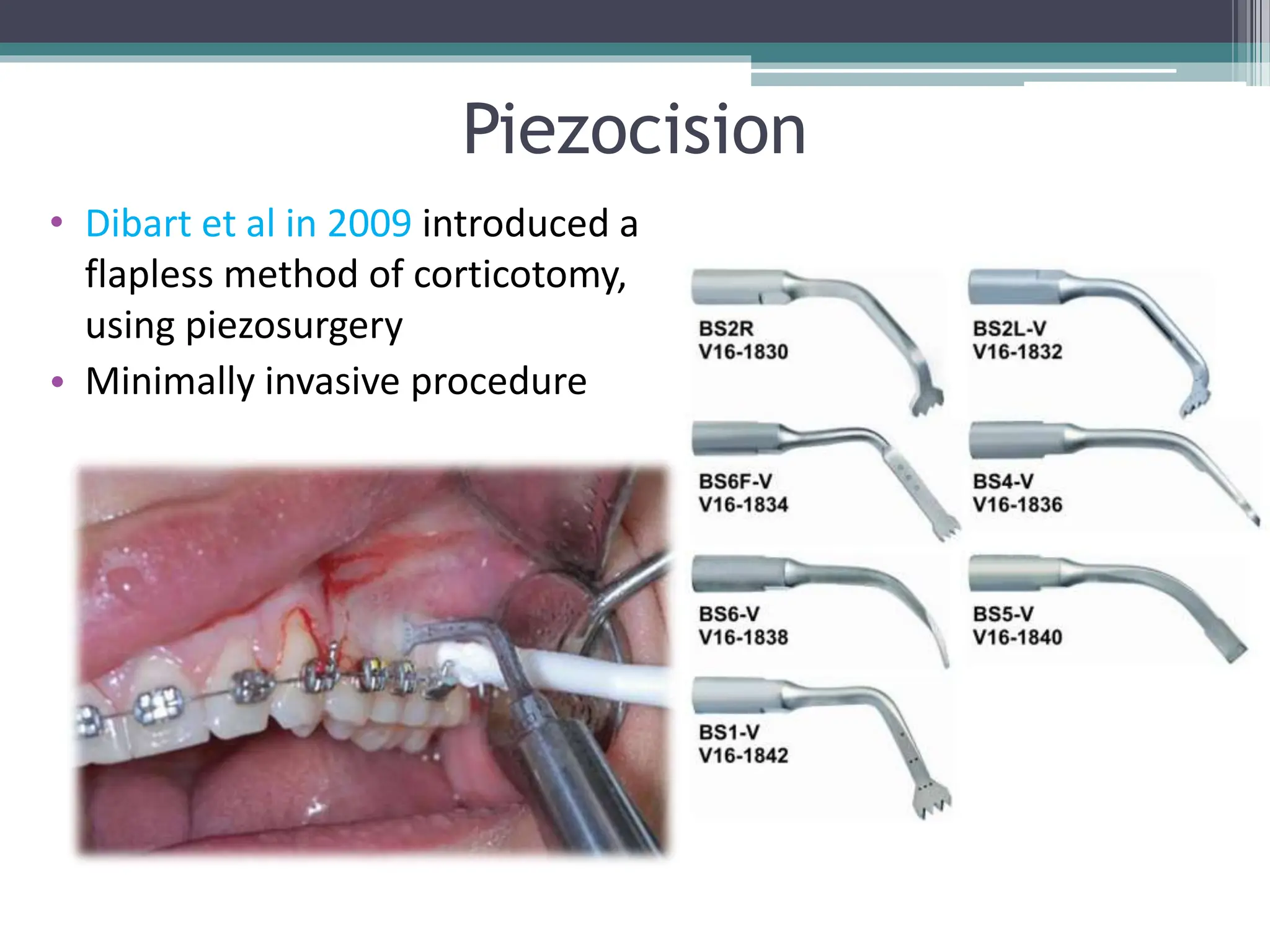 Piezocision

• Dibart et al in 2009 introduced a flapless method of corticotomy, using piezosurgery
• Minimally invasive procedure

BS2R
V16-1830

BS2L-V
V16-1832

BS6F-V
V16-1834

BS4-V
V16-1836

BS6-V
V16-1838

BS5-V
V16-1840

BS1-V
V16-1842